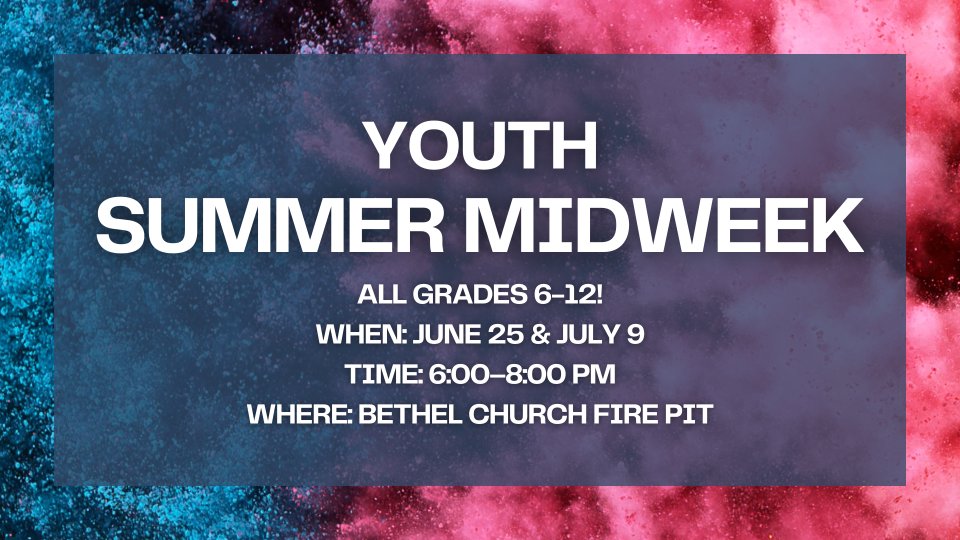 YOUTH
SUMMER MIDWEEK

ALL GRADES 6-12!
WHEN: JUNE 25 & JULY 9
TIME: 6:00-8:00 PM
WHERE: BETHEL CHURCH FIRE PIT